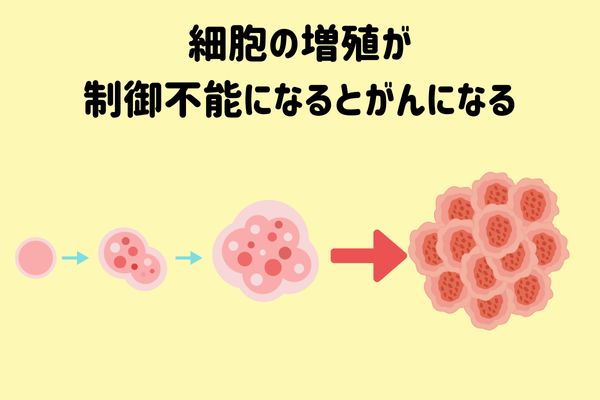 細胞の増殖が
制御不能になるとがんになる